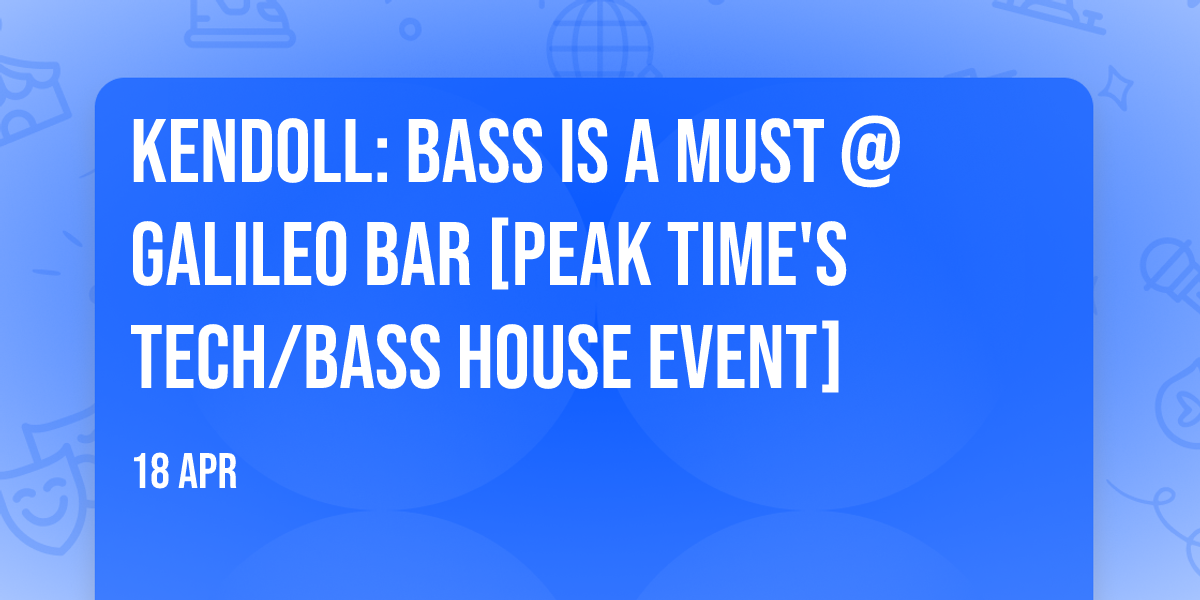 KENDOLL: BASS IS A MUST @ GALILEO BAR [PEAK TIME'S TECH/BASS HOUSE EVENT]

18 APR